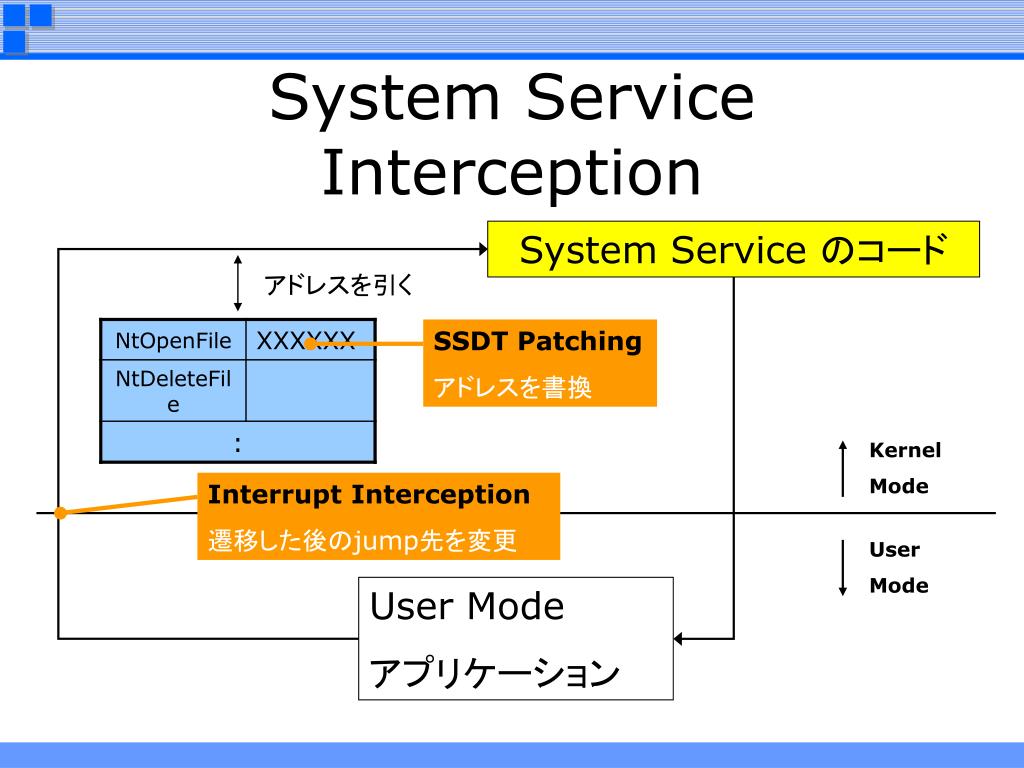 System Service Interception

System Service のコード

アドレスを引く

| NtOpenFile | XXXXXX |
|---|---|
| NtDeleteFile | |
| : | |

SSDT Patching
アドレスを書換

Kernel Mode

Interrupt Interception
遷移した後のjump先を変更

User Mode

User Mode
アプリケーション